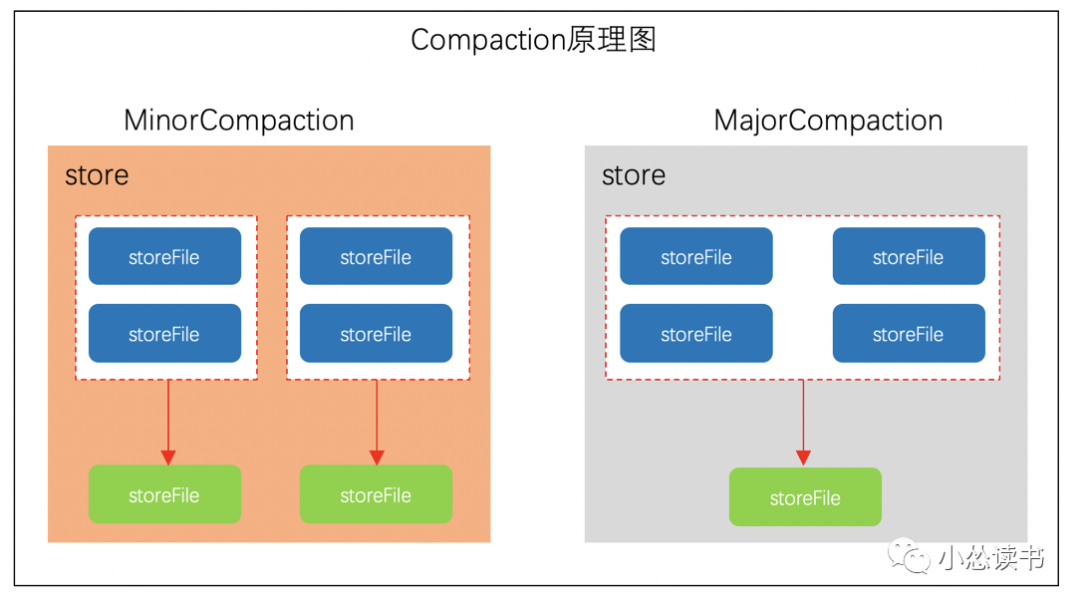 Compaction原理图

MinorCompaction

store

storeFile

storeFile

storeFile

storeFile

storeFile

storeFile

MajorCompaction

store

storeFile

storeFile

storeFile

storeFile

storeFile

小怂读书